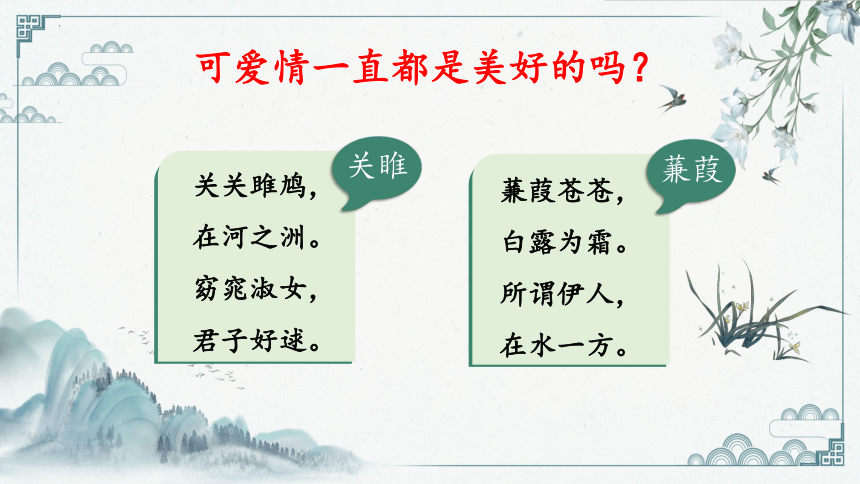 可爱情一直都是美好的吗？

关雎

关关雎鸠，
在河之洲。
窈窕淑女，
君子好逑。

蒹葭

蒹葭苍苍，
白露为霜。
所谓伊人，
在水一方。